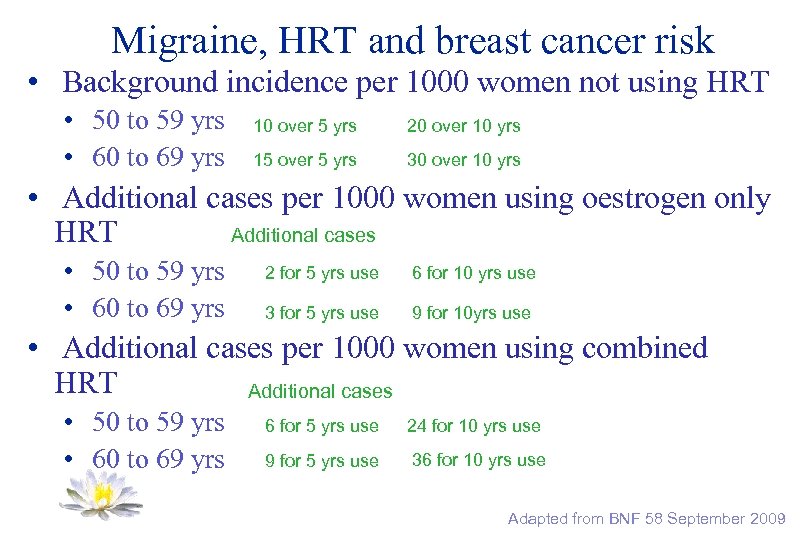 Migraine, HRT and breast cancer risk

• Background incidence per 1000 women not using HRT
  • 50 to 59 yrs 10 over 5 yrs 20 over 10 yrs
  • 60 to 69 yrs 15 over 5 yrs 30 over 10 yrs

• Additional cases per 1000 women using oestrogen only HRT Additional cases
  • 50 to 59 yrs 2 for 5 yrs use 6 for 10 yrs use
  • 60 to 69 yrs 3 for 5 yrs use 9 for 10yrs use

• Additional cases per 1000 women using combined HRT Additional cases
  • 50 to 59 yrs 6 for 5 yrs use 24 for 10 yrs use
  • 60 to 69 yrs 9 for 5 yrs use 36 for 10 yrs use

Adapted from BNF 58 September 2009